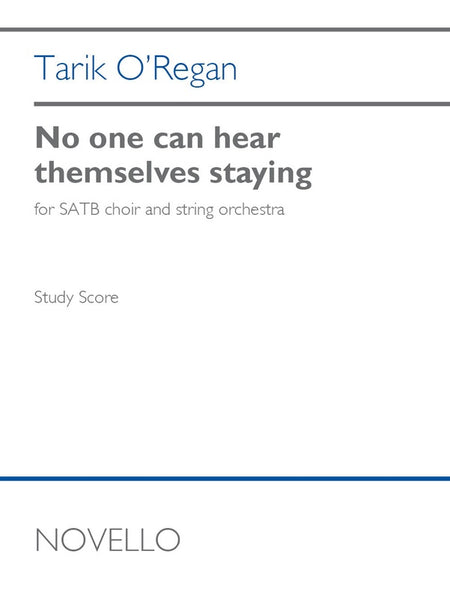 Tarik O'Regan

No one can hear themselves staying

for SATB choir and string orchestra

Study Score

NOVELLO